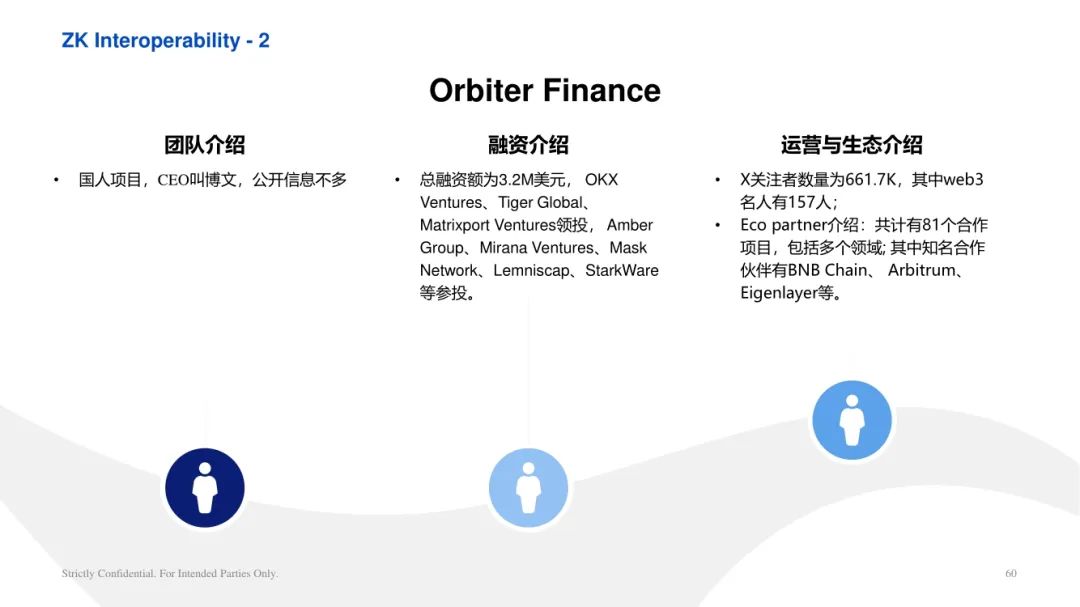 ZK Interoperability - 2

Orbiter Finance

团队介绍

• 国人项目，CEO叫博文，公开信息不多

融资介绍

• 总融资额为3.2M美元， OKX Ventures、Tiger Global、Matrixport Ventures领投， Amber Group、Mirana Ventures、Mask Network、Lemniscap、StarkWare等参投。

运营与生态介绍

• X关注者数量为661.7K，其中web3名人有157人；
• Eco partner介绍：共计有81个合作项目，包括多个领域; 其中知名合作伙伴有BNB Chain、 Arbitrum、Eigenlayer等。

Strictly Confidential. For Intended Parties Only.

60